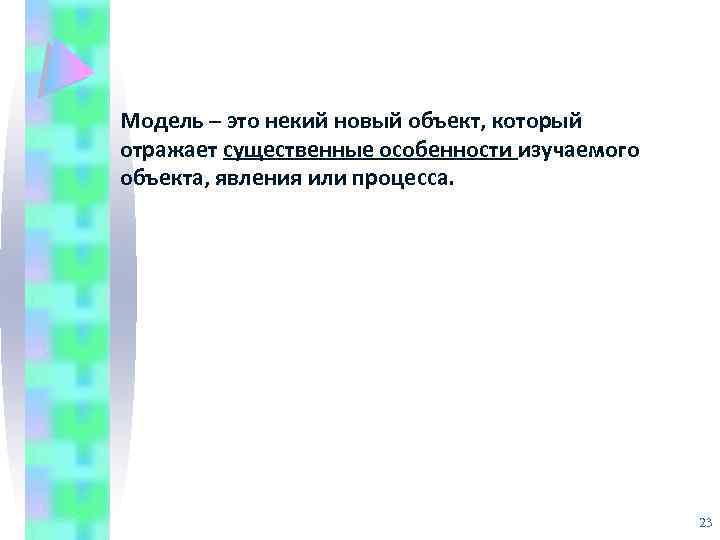 Модель – это некий новый объект, который отражает существенные особенности изучаемого объекта, явления или процесса.

23